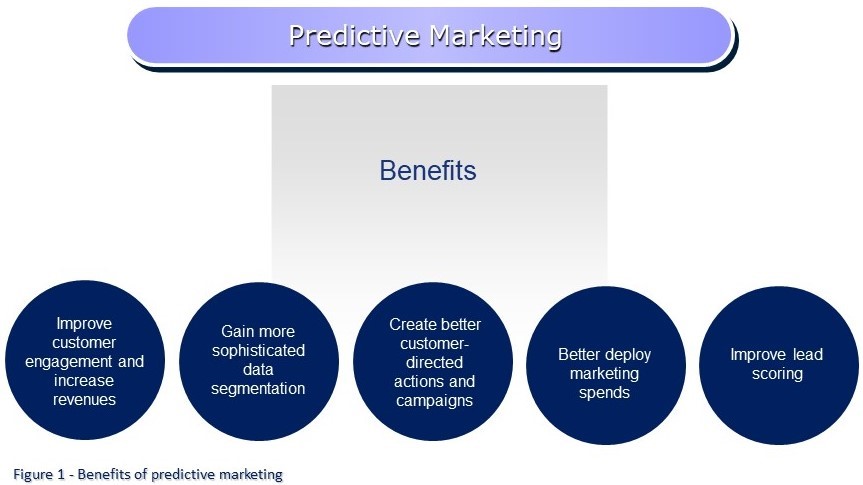 Predictive Marketing

Benefits

Improve customer engagement and increase revenues

Gain more sophisticated data segmentation

Create better customer-directed actions and campaigns

Better deploy marketing spends

Improve lead scoring

Figure 1 - Benefits of predictive marketing